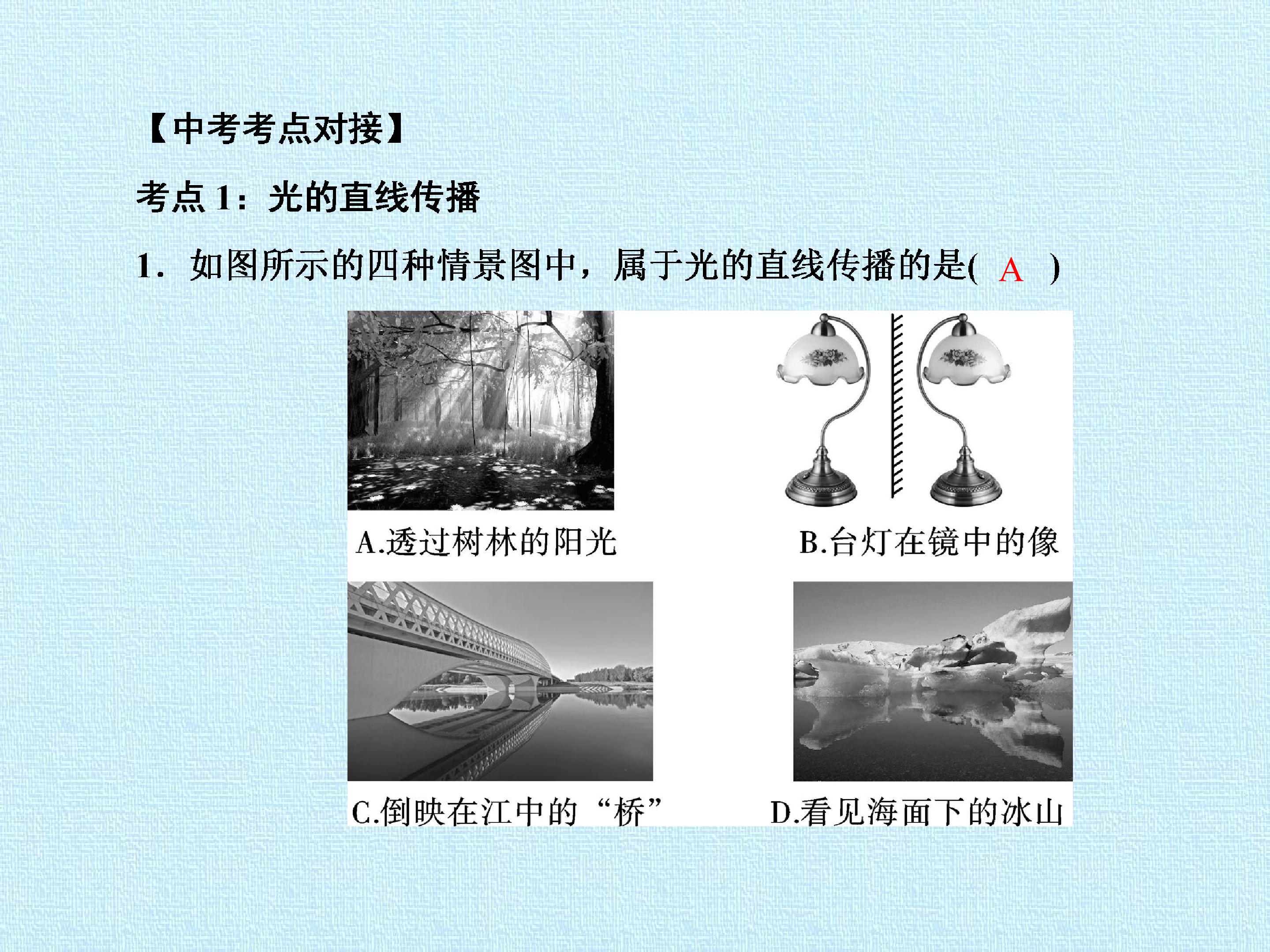 【中考考点对接】

考点 1：光的直线传播

1．如图所示的四种情景图中，属于光的直线传播的是( A )

A.透过树林的阳光

B.台灯在镜中的像

C.倒映在江中的“桥”

D.看见海面下的冰山